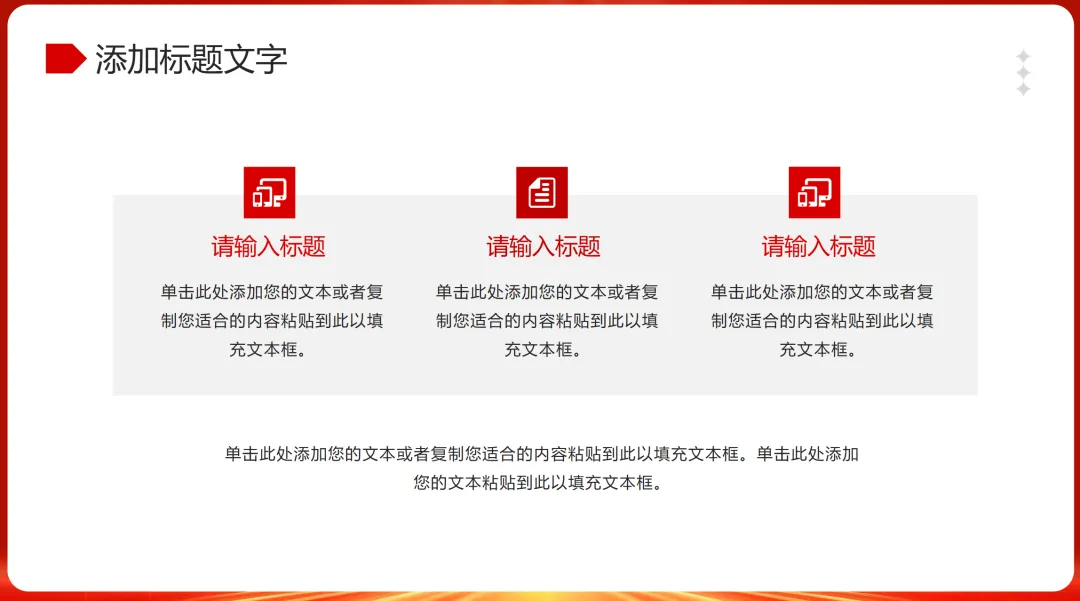 添加标题文字

请输入标题

单击此处添加您的文本或者复制您适合的内容粘贴到此以填充文本框。

请输入标题

单击此处添加您的文本或者复制您适合的内容粘贴到此以填充文本框。

请输入标题

单击此处添加您的文本或者复制您适合的内容粘贴到此以填充文本框。

单击此处添加您的文本或者复制您适合的内容粘贴到此以填充文本框。单击此处添加您的文本粘贴到此以填充文本框。